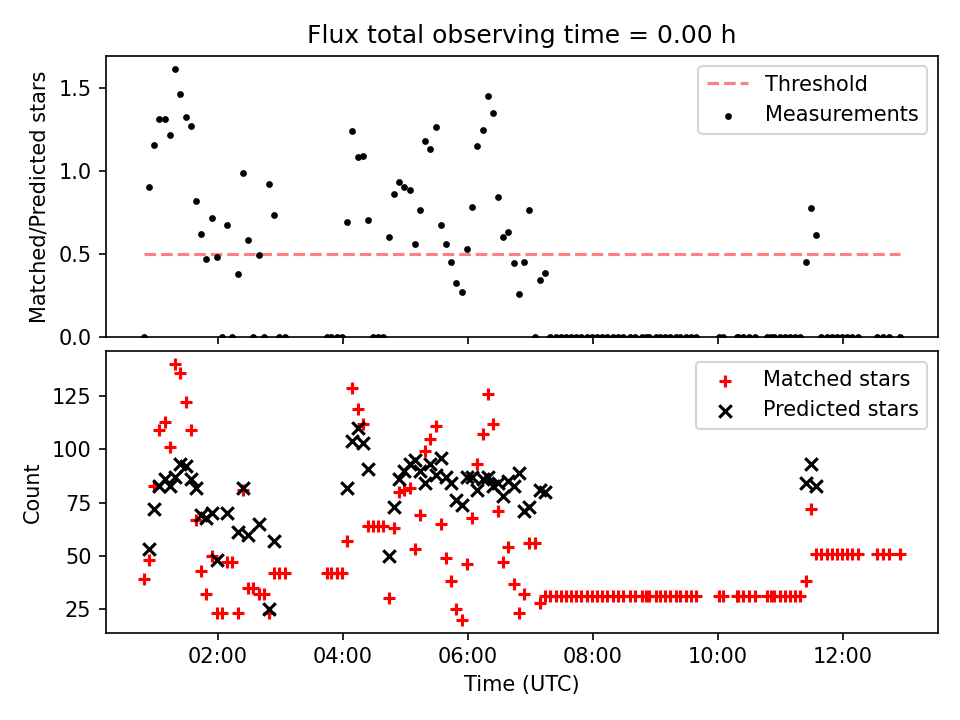 Flux total observing time = 0.00 h

Matched/Predicted stars

1.5
1.0
0.5
0.0

Threshold
Measurements

Count

125
100
75
50
25

Matched stars
Predicted stars

02:00
04:00
06:00
08:00
10:00
12:00

Time (UTC)